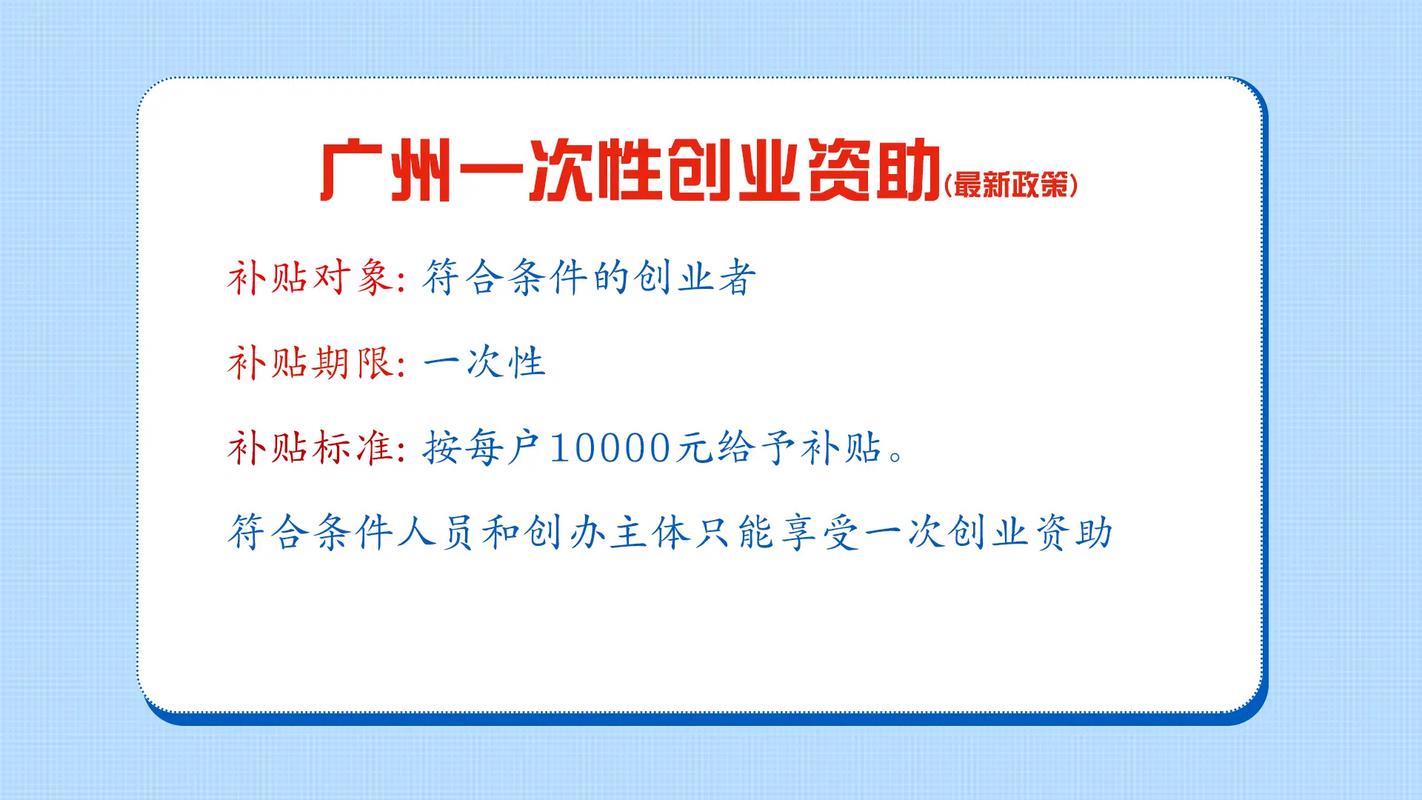 广州一次性创业资助(最新政策)

补贴对象: 符合条件的创业者

补贴期限: 一次性

补贴标准: 按每户10000元给予补贴。

符合条件人员和创办主体只能享受一次创业资助